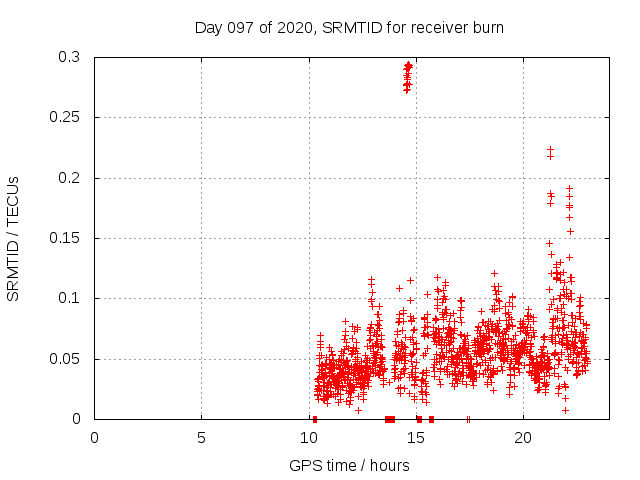 Day 097 of 2020, SRMTID for receiver burn

SRMTID / TECUs

0.3
0.25
0.2
0.15
0.1
0.05
0

0
5
10
15
20

GPS time / hours